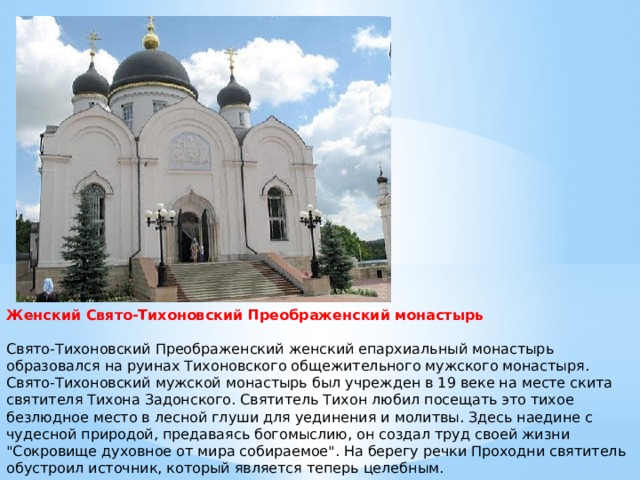 Женский Свято-Тихоновский Преображенский монастырь

Свято-Тихоновский Преображенский женский епархиальный монастырь образовался на руинах Тихоновского общежительного мужского монастыря. Свято-Тихоновский мужской монастырь был учрежден в 19 веке на месте скита святителя Тихона Задонского. Святитель Тихон любил посещать это тихое безлюдное место в лесной глуши для уединения и молитвы. Здесь наедине с чудесной природой, предаваясь богомыслию, он создал труд своей жизни "Сокровище духовное от мира собираемое". На берегу речки Проходни святитель обустроил источник, который является теперь целебным.